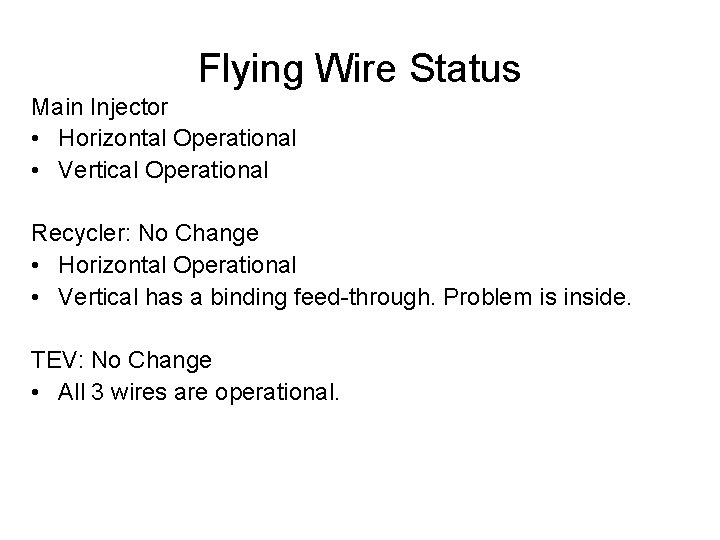 Flying Wire Status

Main Injector
• Horizontal Operational
• Vertical Operational

Recycler: No Change
• Horizontal Operational
• Vertical has a binding feed-through. Problem is inside.

TEV: No Change
• All 3 wires are operational.